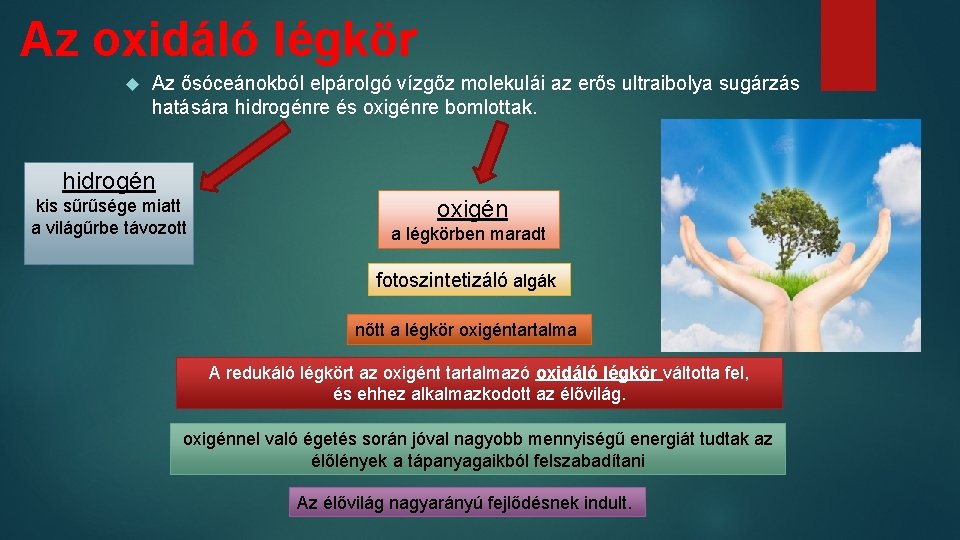 Az oxidáló légkör

Az ősóceánokból elpárolgó vízgőz molekulái az erős ultraibolya sugárzás hatására hidrogénre és oxigénre bomlottak.

hidrogén
kis sűrűsége miatt a világűrbe távozott

oxigén
a légkörben maradt

fotoszintetizáló algák

nőtt a légkör oxigéntartalma

A redukáló légkört az oxigént tartalmazó oxidáló légkör váltotta fel, és ehhez alkalmazkodott az élővilág.

oxigénnel való égetés során jóval nagyobb mennyiségű energiát tudtak az élőlények a tápanyagaikból felszabadítani

Az élővilág nagyarányú fejlődésnek indult.